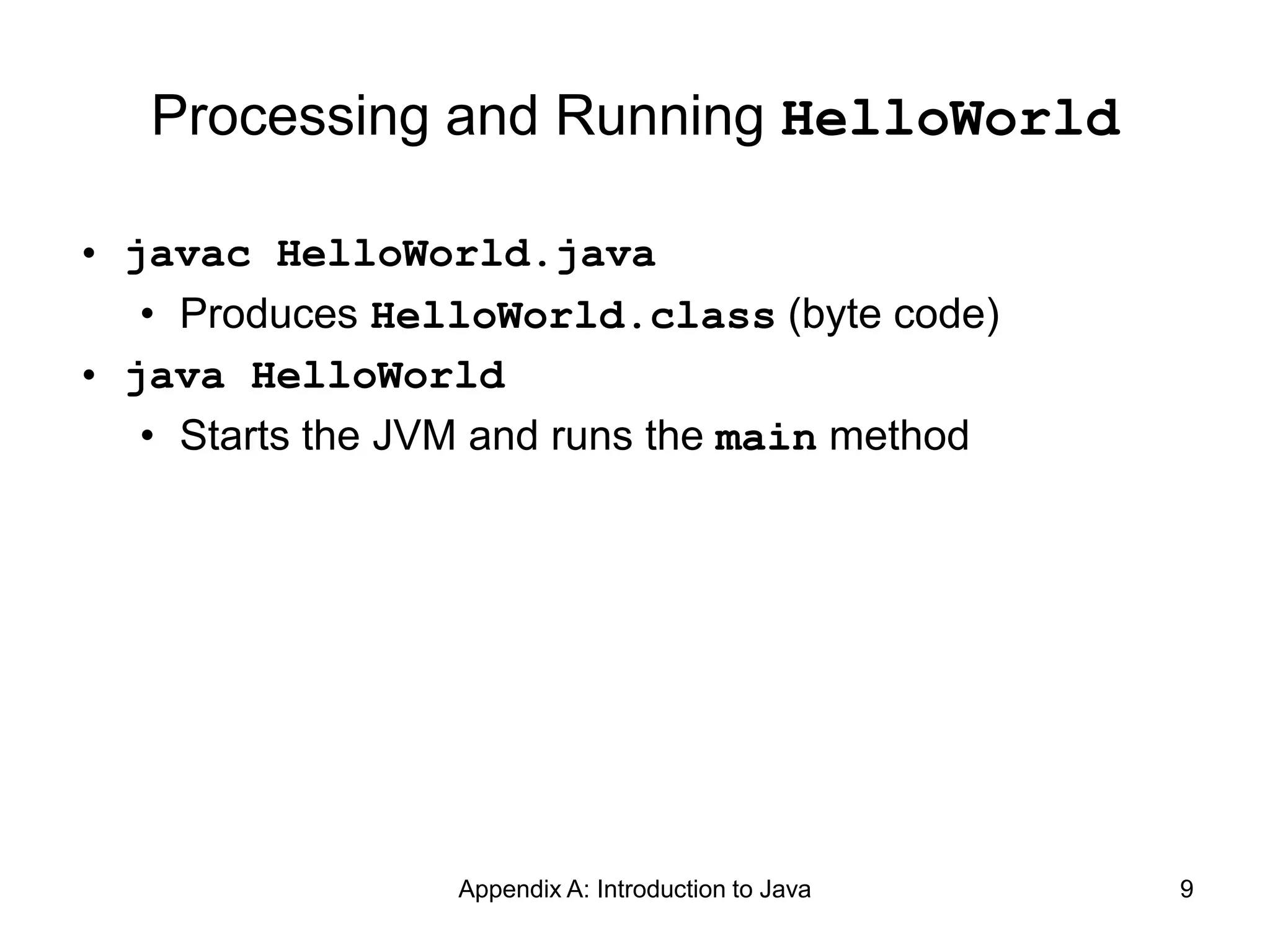 Processing and Running HelloWorld

• javac HelloWorld.java
  • Produces HelloWorld.class (byte code)
• java HelloWorld
  • Starts the JVM and runs the main method

Appendix A: Introduction to Java 9